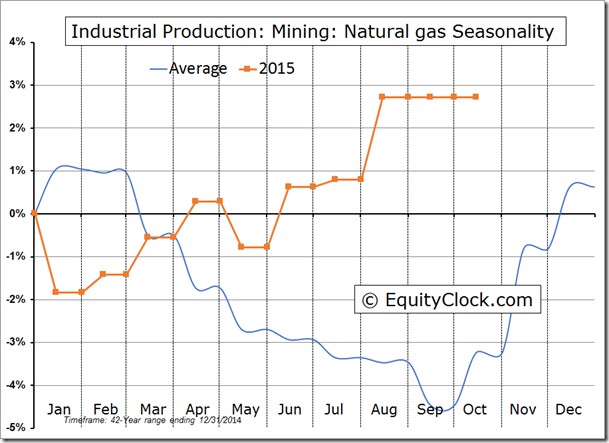 Industrial Production: Mining: Natural gas Seasonality

Average 2015

4%
3%
2%
1%
0%
-1%
-2%
-3%
-4%
-5%

© EquityClock.com

Jan Feb Mar Apr May Jun Jul Aug Sep Oct Nov Dec

Timeframe: 42-Year range ending 12/31/2014